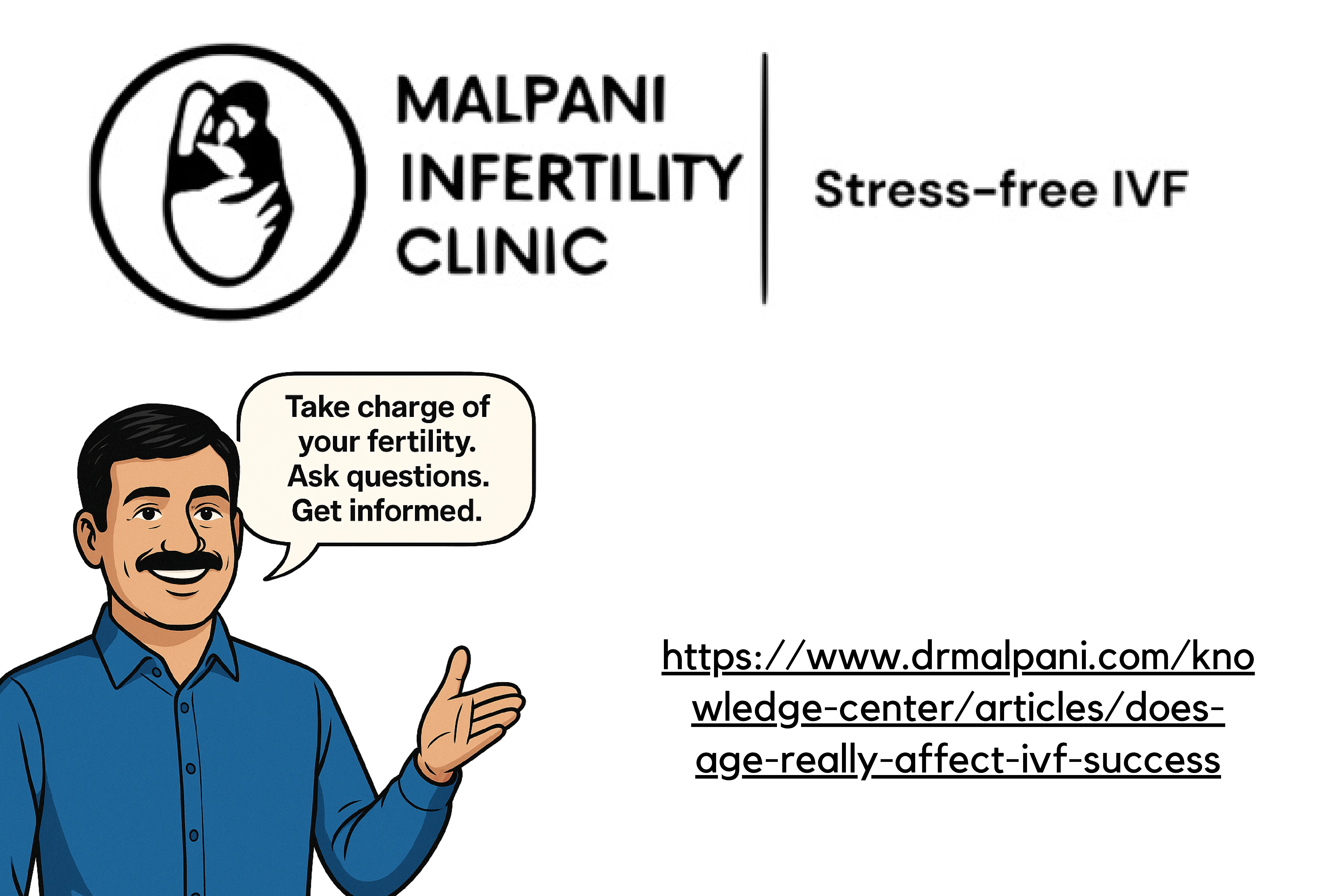 MALPANI
INFERTILITY
CLINIC

Stress-free IVF

Take charge of your fertility. Ask questions. Get informed.

https://www.drmalpani.com/knowledge-center/articles/does-age-really-affect-ivf-success